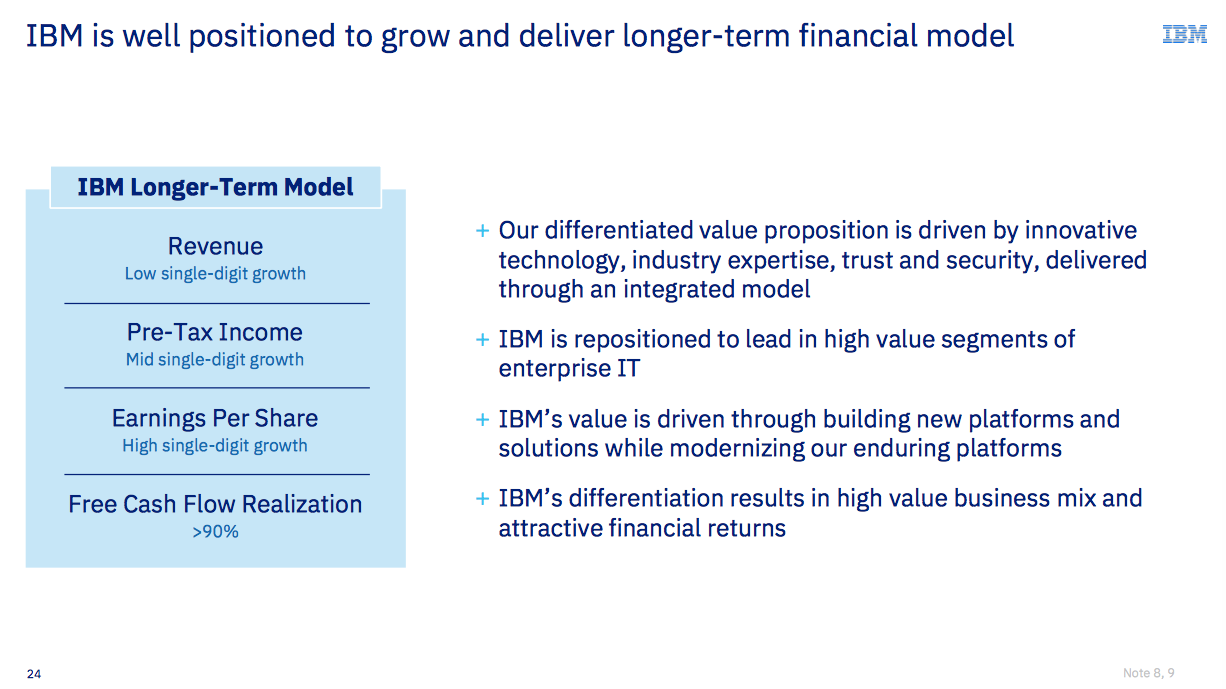 IBM is well positioned to grow and deliver longer-term financial model

IBM

IBM Longer-Term Model

Revenue
Low single-digit growth

Pre-Tax Income
Mid single-digit growth

Earnings Per Share
High single-digit growth

Free Cash Flow Realization
>90%

+ Our differentiated value proposition is driven by innovative technology, industry expertise, trust and security, delivered through an integrated model

+ IBM is repositioned to lead in high value segments of enterprise IT

+ IBM's value is driven through building new platforms and solutions while modernizing our enduring platforms

+ IBM's differentiation results in high value business mix and attractive financial returns

24

Note 8, 9